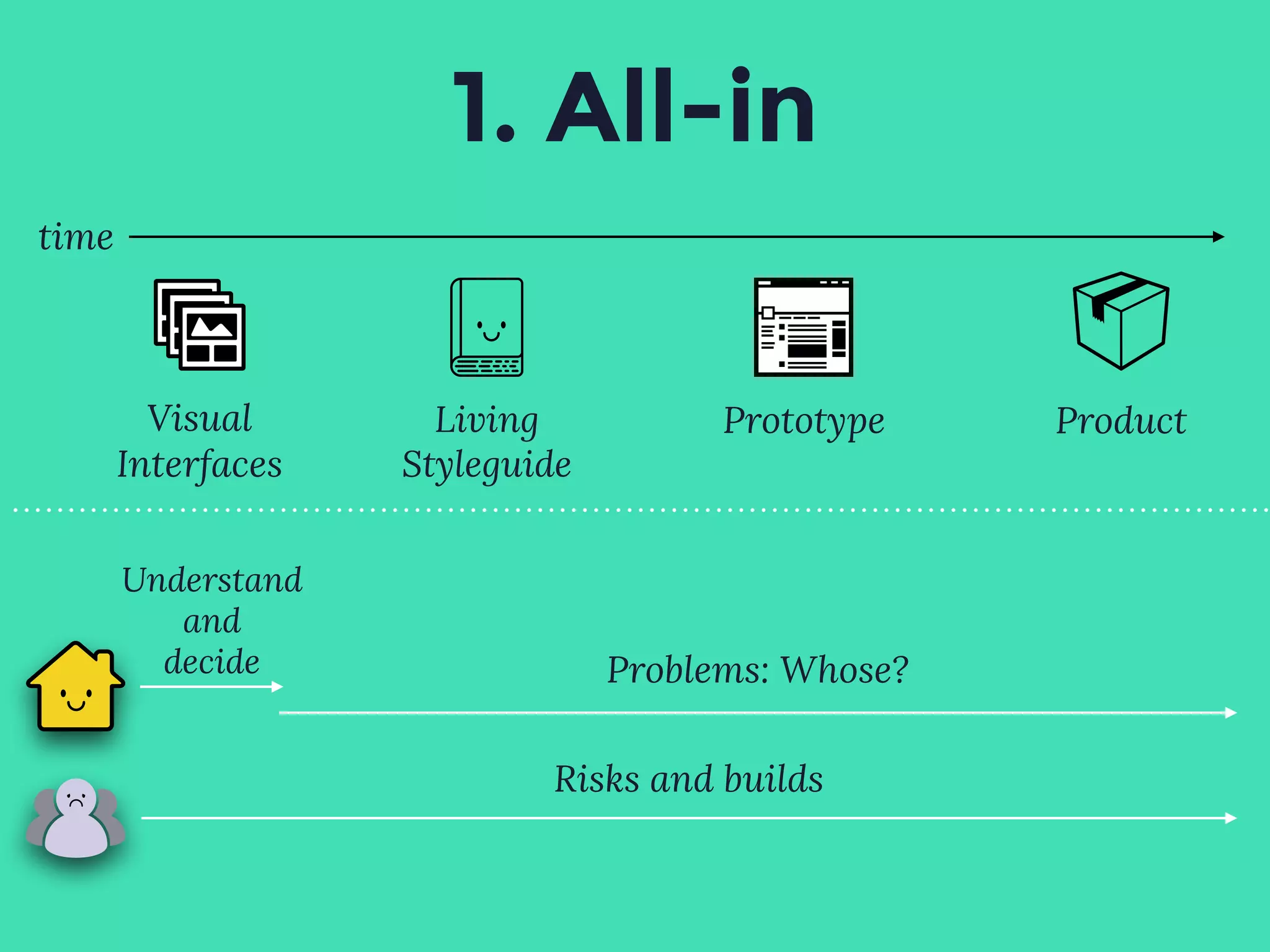 1. All-in

time

Visual Interfaces

Living Styleguide

Prototype

Product

Understand and decide

Problems: Whose?

Risks and builds